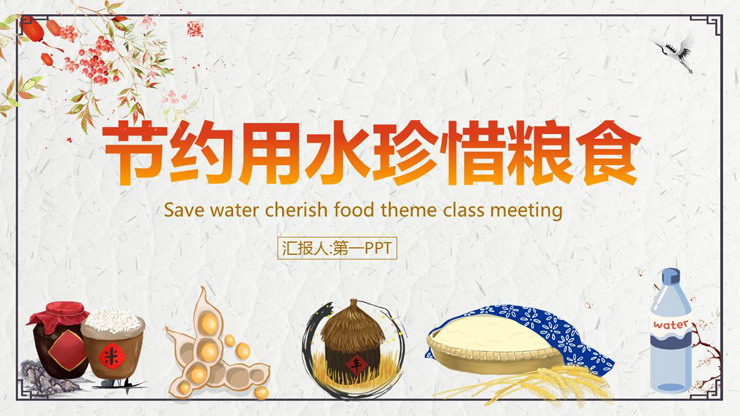 节约用水珍惜粮食

Save water cherish food theme class meeting

汇报人:第一PPT

米

丰

water